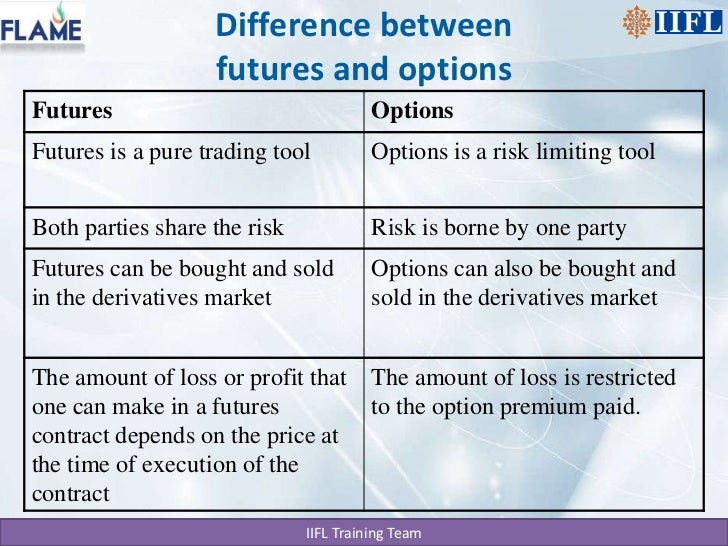 FLAME

Difference between futures and options

IIFL

| Futures | Options |
|---|---|
| Futures is a pure trading tool | Options is a risk limiting tool |
| Both parties share the risk | Risk is borne by one party |
| Futures can be bought and sold in the derivatives market | Options can also be bought and sold in the derivatives market |
| The amount of loss or profit that one can make in a futures contract depends on the price at the time of execution of the contract | The amount of loss is restricted to the option premium paid. |

IIFL Training Team